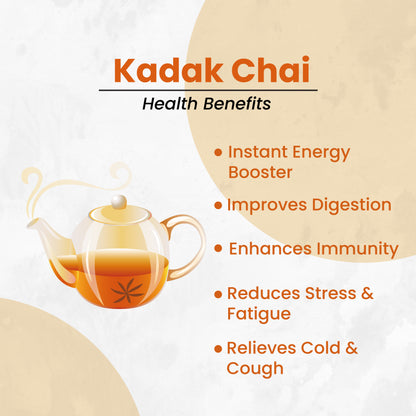 Kadak Chai

Health Benefits

• Instant Energy Booster

• Improves Digestion

• Enhances Immunity

• Reduces Stress & Fatigue

• Relieves Cold & Cough